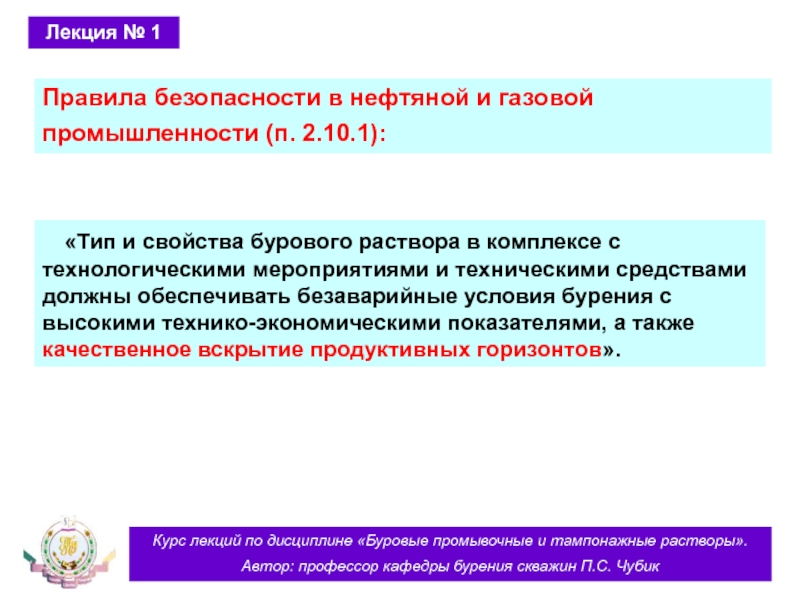 Лекция № 1

Правила безопасности в нефтяной и газовой промышленности (п. 2.10.1):

«Тип и свойства бурового раствора в комплексе с технологическими мероприятиями и техническими средствами должны обеспечивать безаварийные условия бурения с высокими технико-экономическими показателями, а также качественное вскрытие продуктивных горизонтов».

Курс лекций по дисциплине «Буровые промывочные и тампонажные растворы».
Автор: профессор кафедры бурения скважин П.С. Чубик